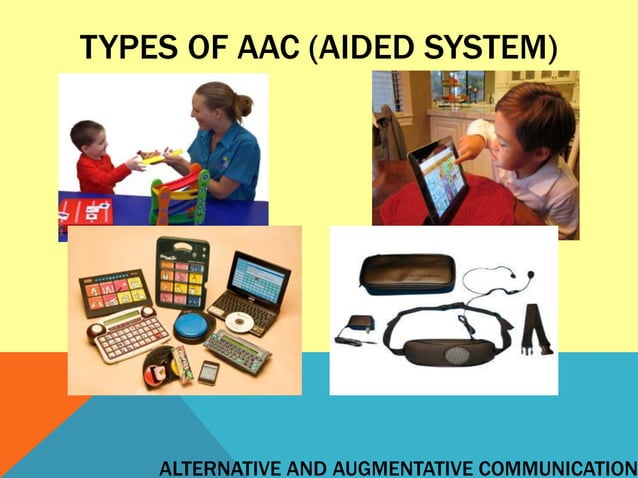 TYPES OF AAC (AIDED SYSTEM)

ALTERNATIVE AND AUGMENTATIVE COMMUNICATION